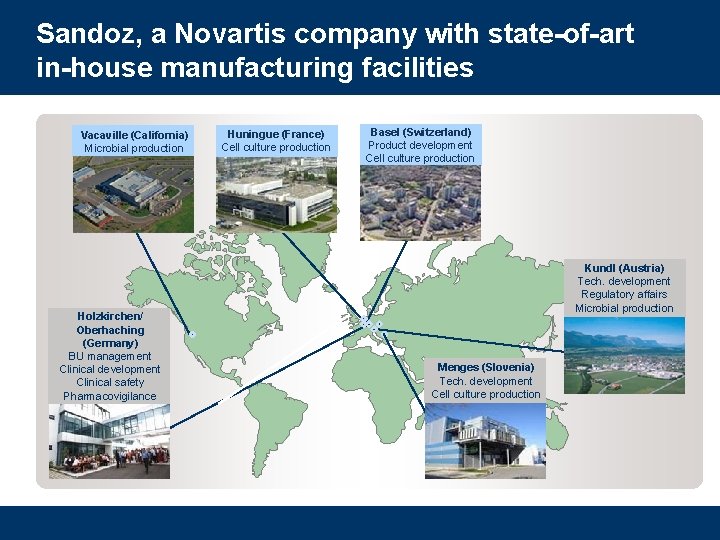 Sandoz, a Novartis company with state-of-art in-house manufacturing facilities

Vacaville (California)
Microbial production

Huningue (France)
Cell culture production

Basel (Switzerland)
Product development
Cell culture production

Kundl (Austria)
Tech. development
Regulatory affairs
Microbial production

Holzkirchen/ Oberhaching (Germany)
BU management
Clinical development
Clinical safety
Pharmacovigilance

Menges (Slovenia)
Tech. development
Cell culture production